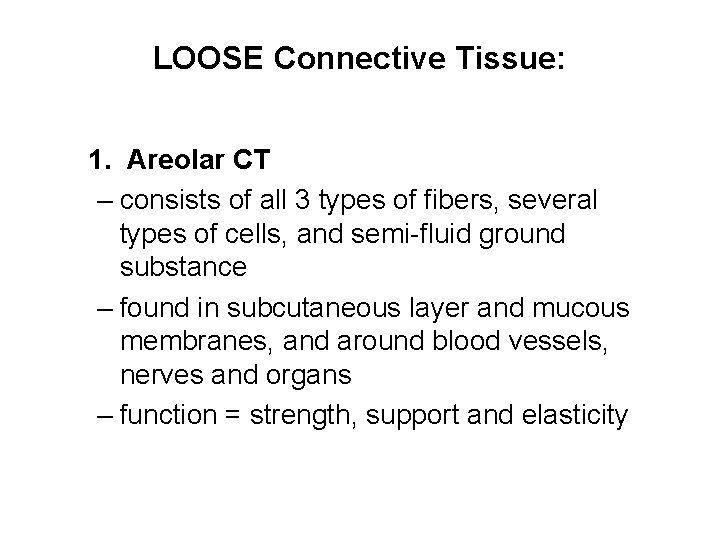 LOOSE Connective Tissue:

1. Areolar CT

– consists of all 3 types of fibers, several types of cells, and semi-fluid ground substance

– found in subcutaneous layer and mucous membranes, and around blood vessels, nerves and organs

– function = strength, support and elasticity